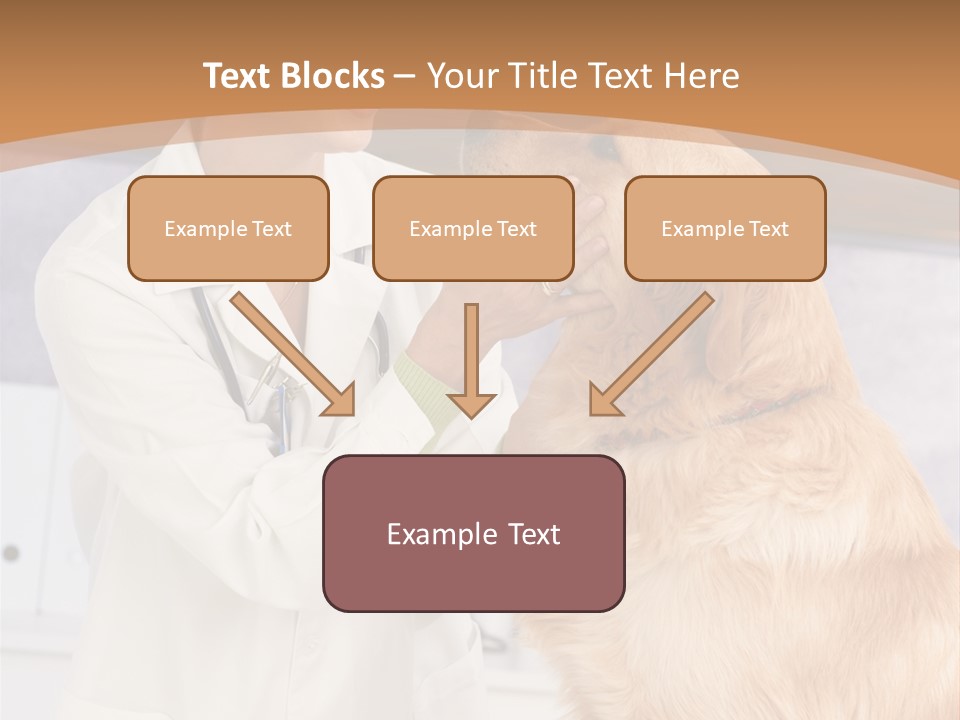 Text Blocks – Your Title Text Here

Example Text

Example Text

Example Text

Example Text